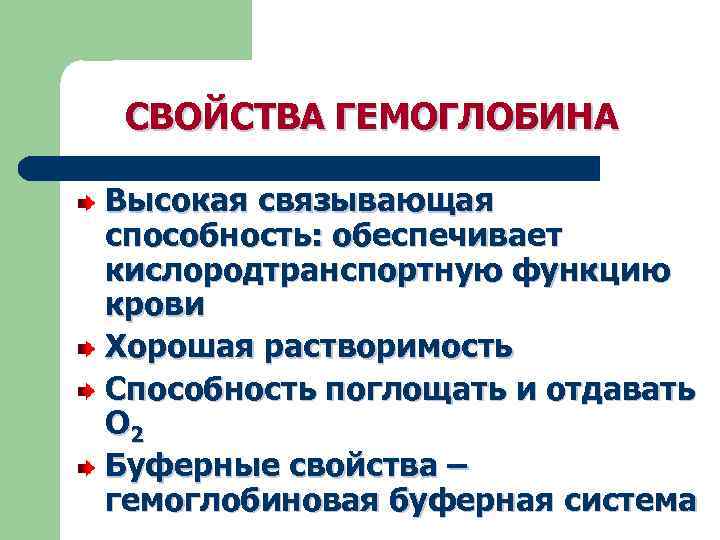 СВОЙСТВА ГЕМОГЛОБИНА

Высокая связывающая способность: обеспечивает кислородтранспортную функцию крови

Хорошая растворимость

Способность поглощать и отдавать $O_2$

Буферные свойства – гемоглобиновая буферная система